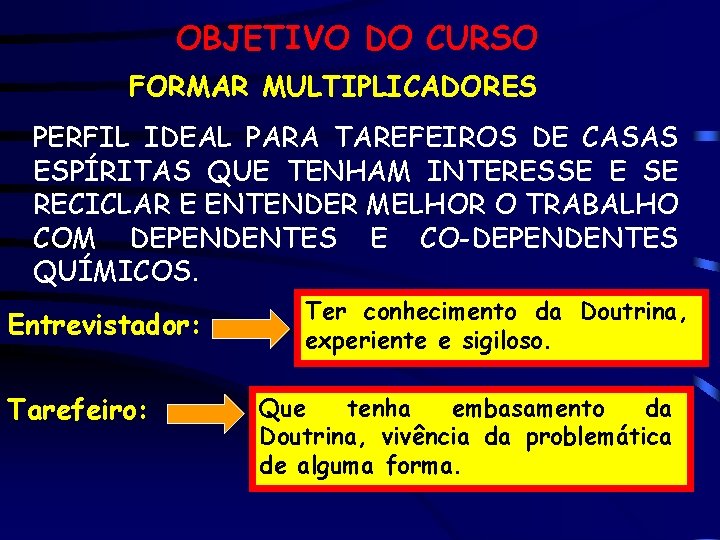 OBJETIVO DO CURSO

FORMAR MULTIPLICADORES

PERFIL IDEAL PARA TAREFEIROS DE CASAS ESPÍRITAS QUE TENHAM INTERESSE E SE RECICLAR E ENTENDER MELHOR O TRABALHO COM DEPENDENTES E CO-DEPENDENTES QUÍMICOS.

Entrevistador:

Ter conhecimento da Doutrina, experiente e sigiloso.

Tarefeiro:

Que tenha embasamento da Doutrina, vivência da problemática de alguma forma.